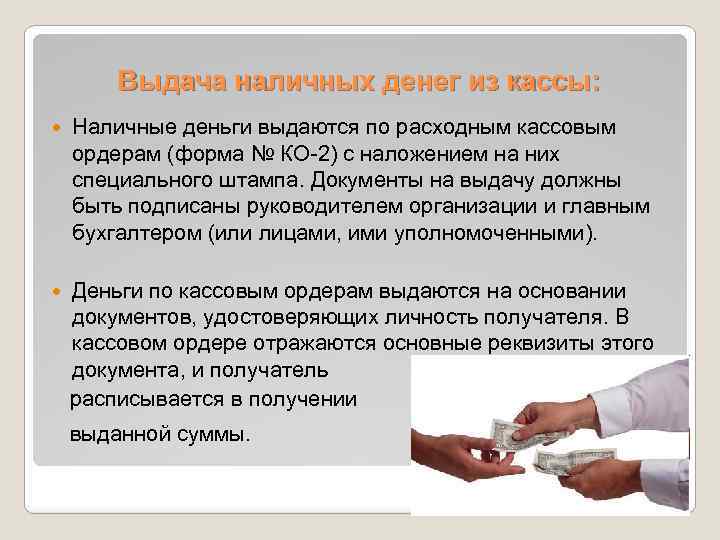 Выдача наличных денег из кассы:

Наличные деньги выдаются по расходным кассовым ордерам (форма № КО-2) с наложением на них специального штампа. Документы на выдачу должны быть подписаны руководителем организации и главным бухгалтером (или лицами, ими уполномоченными).

Деньги по кассовым ордерам выдаются на основании документов, удостоверяющих личность получателя. В кассовом ордере отражаются основные реквизиты этого документа, и получатель расписывается в получении выданной суммы.